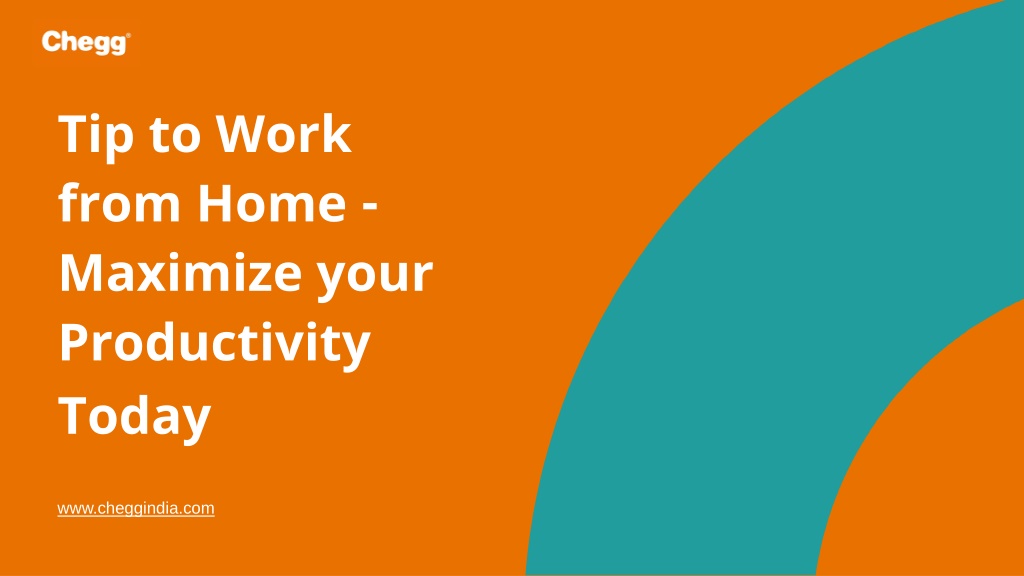 Chegg®

Tip to Work from Home - Maximize your Productivity Today

www.cheggindia.com